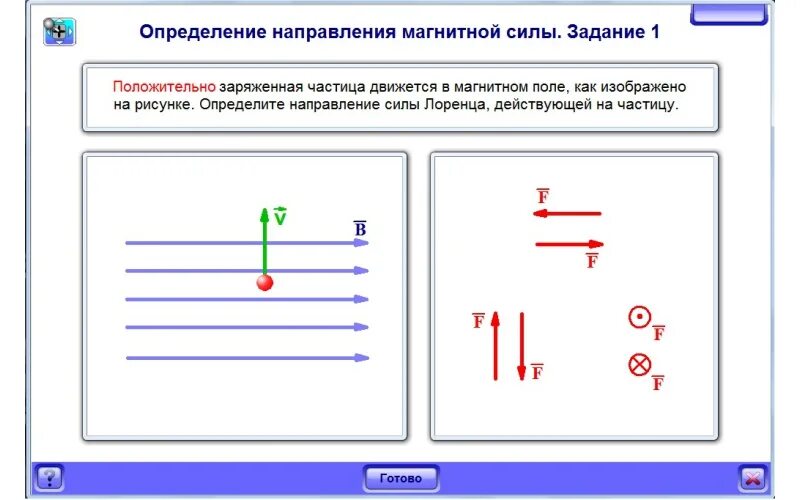 Определение направления магнитной силы. Задание 1

Положительно заряженная частица движется в магнитном поле, как изображено на рисунке. Определите направление силы Лоренца, действующей на частицу.

$\vec{v}$

$\overline{B}$

$\overline{F}$

$\overline{F}$

$\overline{F}$

$\overline{F}$

$\overline{F}$

$\overline{F}$

?

Готово